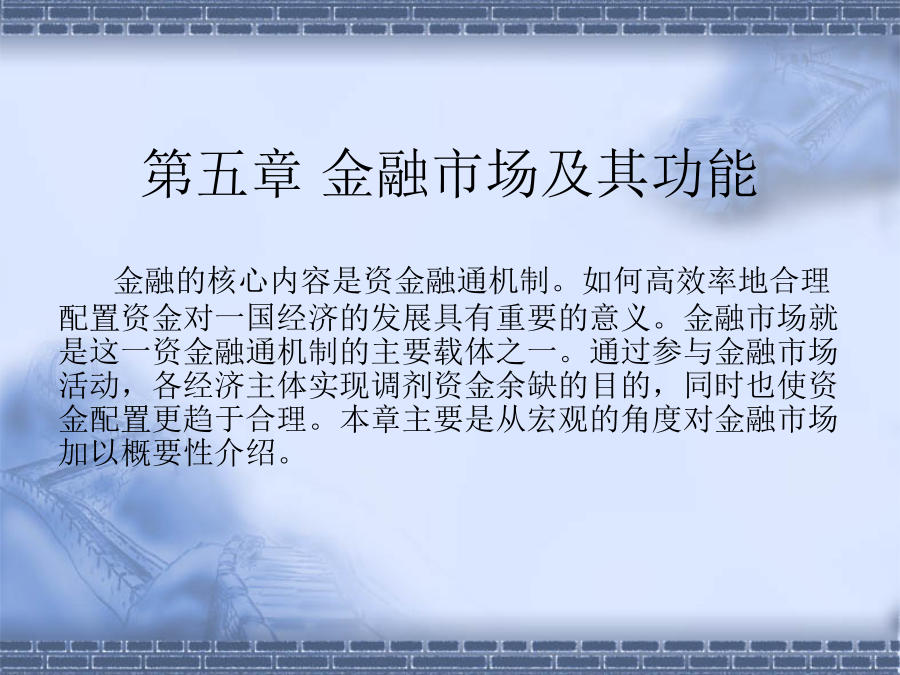 第五章 金融市场及其功能

金融的核心内容是资金融通机制。如何高效率地合理配置资金对一国经济的发展具有重要的意义。金融市场就是这一资金融通机制的主要载体之一。通过参与金融市场活动，各经济主体实现调剂资金余缺的目的，同时也使资金配置更趋于合理。本章主要是从宏观的角度对金融市场加以概要性介绍。